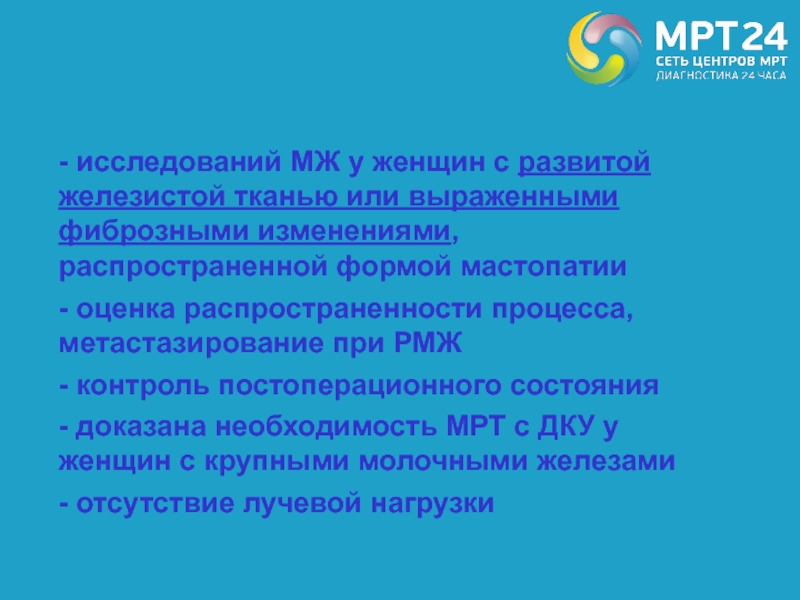 МРТ24
СЕТЬ ЦЕНТРОВ МРТ
ДИАГНОСТИКА 24 ЧАСА

- исследований МЖ у женщин с развитой железистой тканью или выраженными фиброзными изменениями, распространенной формой мастопатии

- оценка распространенности процесса, метастазирование при РМЖ

- контроль постоперационного состояния

- доказана необходимость МРТ с ДКУ у женщин с крупными молочными железами

- отсутствие лучевой нагрузки